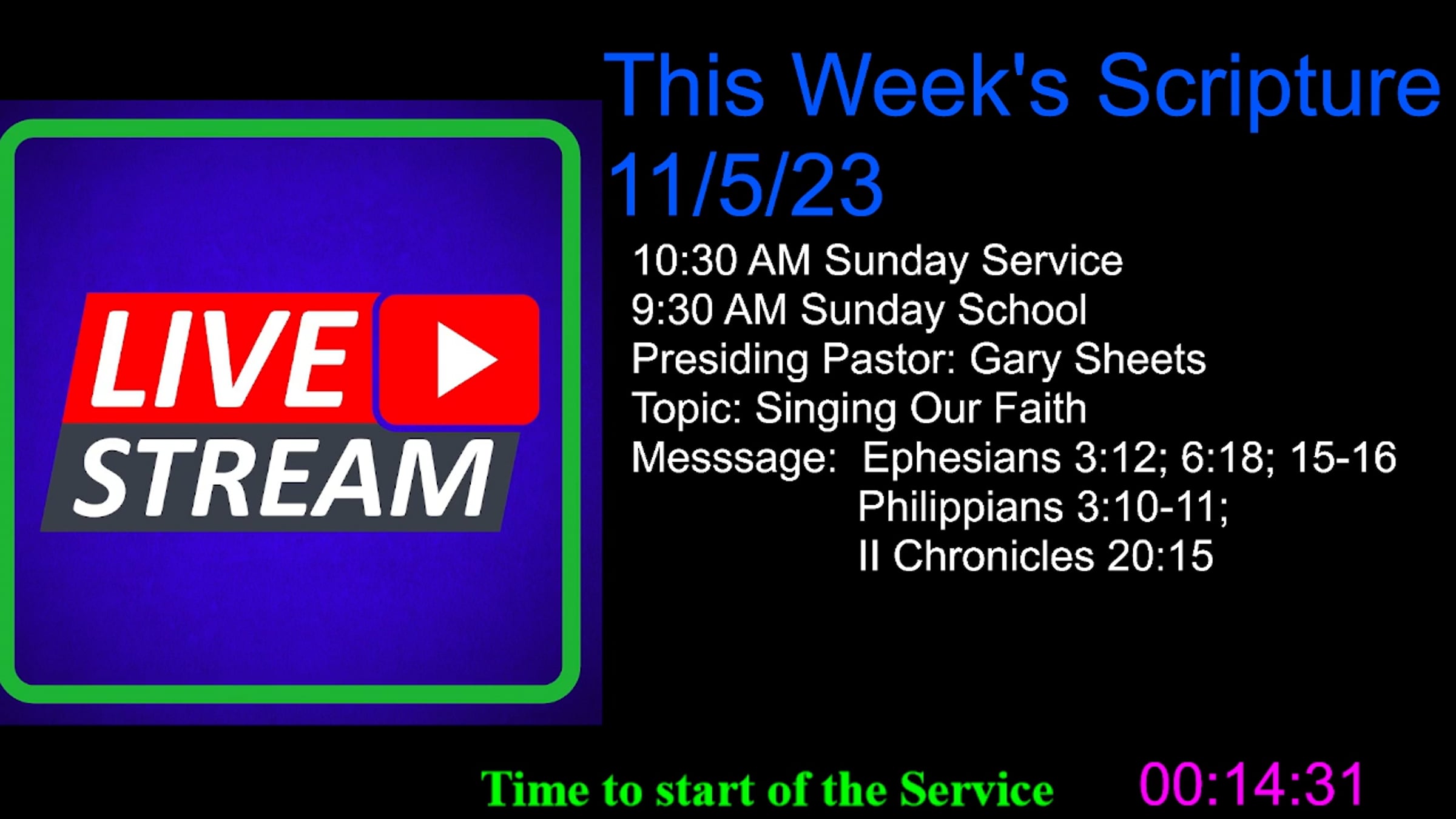 LIVE
STREAM

This Week's Scripture
11/5/23

10:30 AM Sunday Service
9:30 AM Sunday School
Presiding Pastor: Gary Sheets
Topic: Singing Our Faith
Messsage: Ephesians 3:12; 6:18; 15-16
Philippians 3:10-11;
II Chronicles 20:15

Time to start of the Service 00:14:31